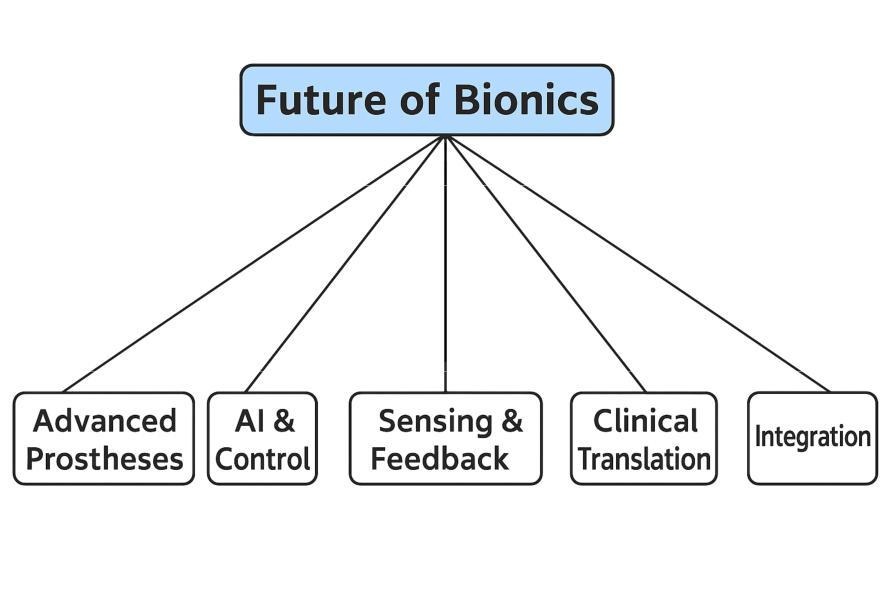 Future of Bionics

Advanced Prostheses

AI & Control

Sensing & Feedback

Clinical Translation

Integration